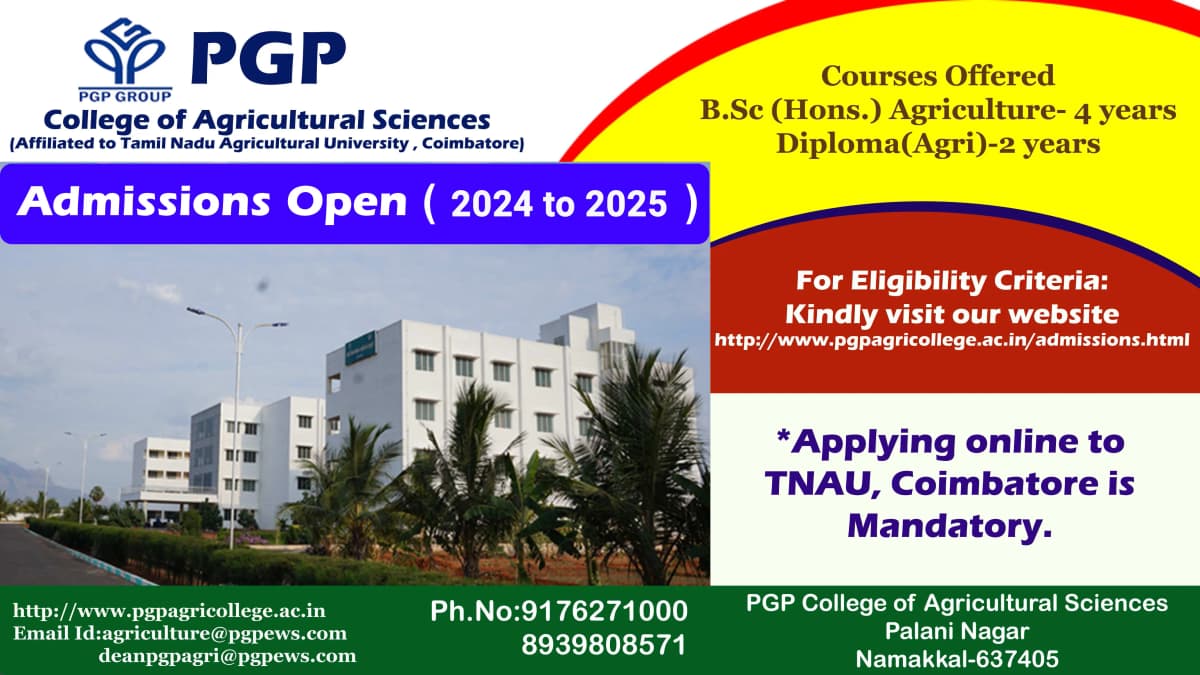 PGP GROUP

PGP

College of Agricultural Sciences
(Affiliated to Tamil Nadu Agricultural University , Coimbatore)

Admissions Open ( 2024 to 2025 )

Courses Offered
B.Sc (Hons.) Agriculture- 4 years
Diploma(Agri)-2 years

For Eligibility Criteria:
Kindly visit our website
http://www.pgpagricollege.ac.in/admissions.html

*Applying online to TNAU, Coimbatore is Mandatory.

http://www.pgpagricollege.ac.in
Email Id:agriculture@pgpews.com
deanpgpagri@pgpews.com

Ph.No:9176271000
8939808571

PGP College of Agricultural Sciences
Palani Nagar
Namakkal-637405